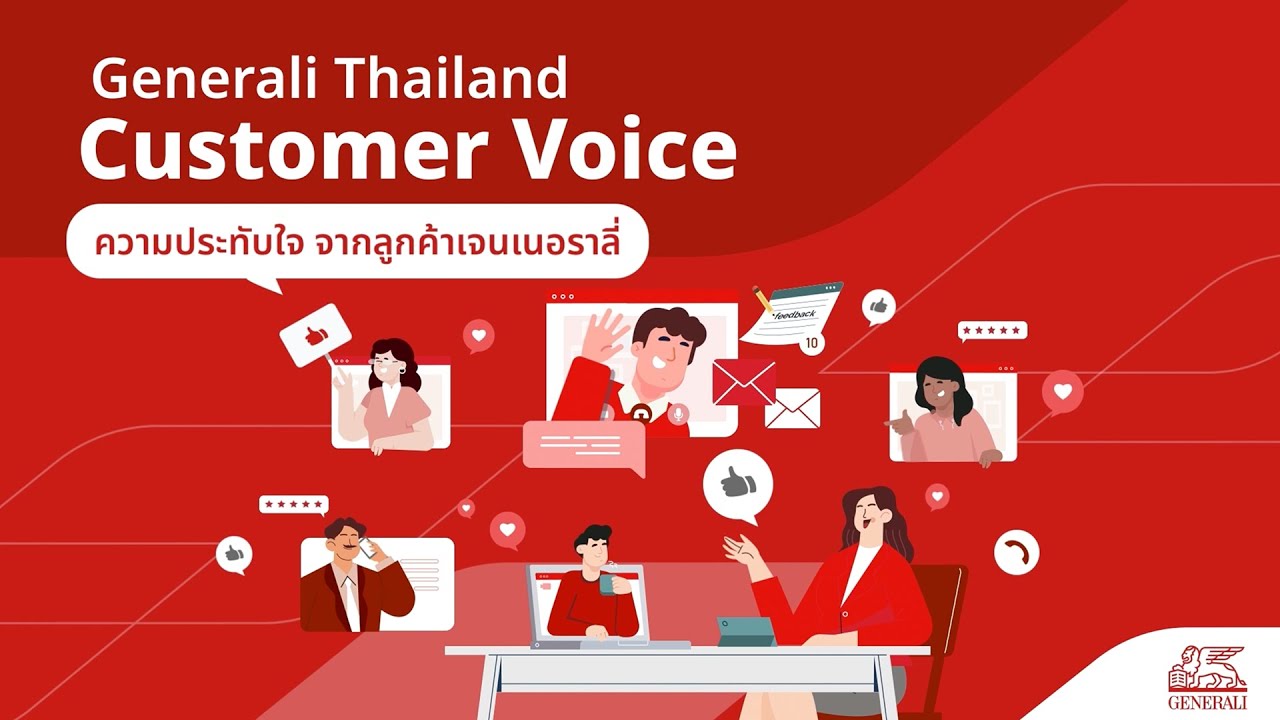 Generali Thailand
Customer Voice

ความประทับใจ จากลูกค้าเจนเนอราลี่

feedback

10

GENERALI